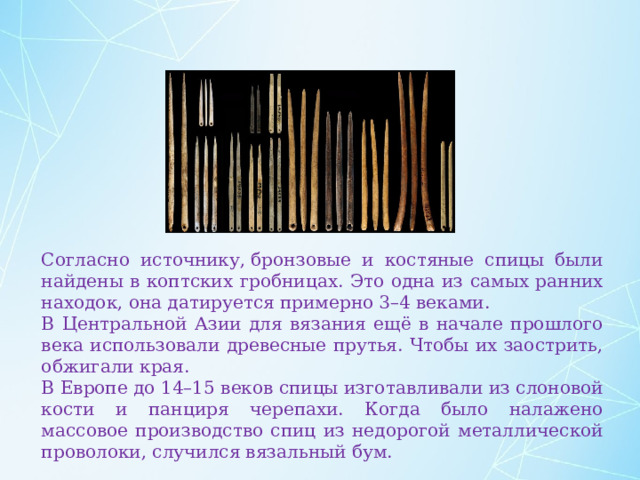 Согласно источнику, бронзовые и костяные спицы были найдены в коптских гробницах. Это одна из самых ранних находок, она датируется примерно 3–4 веками.
В Центральной Азии для вязания ещё в начале прошлого века использовали древесные прутья. Чтобы их заострить, обжигали края.
В Европе до 14–15 веков спицы изготавливали из слоновой кости и панциря черепахи. Когда было налажено массовое производство спиц из недорогой металлической проволоки, случился вязальный бум.